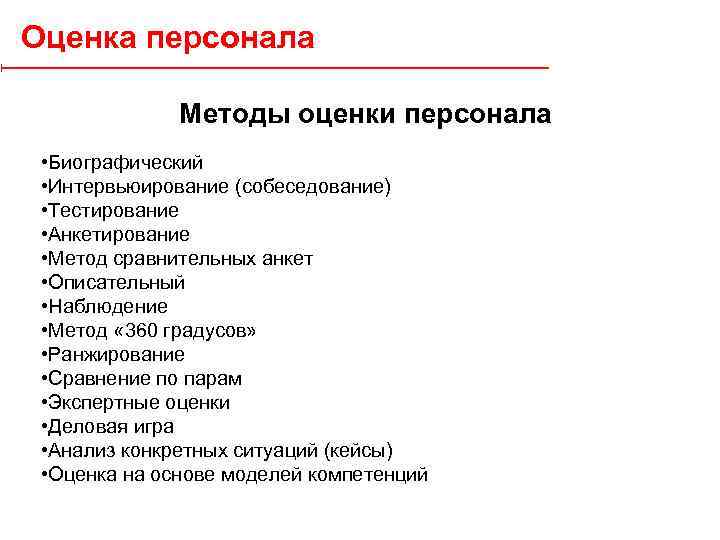 Оценка персонала

Методы оценки персонала

•Биографический
•Интервьюирование (собеседование)
•Тестирование
•Анкетирование
•Метод сравнительных анкет
•Описательный
•Наблюдение
•Метод «360 градусов»
•Ранжирование
•Сравнение по парам
•Экспертные оценки
•Деловая игра
•Анализ конкретных ситуаций (кейсы)
•Оценка на основе моделей компетенций